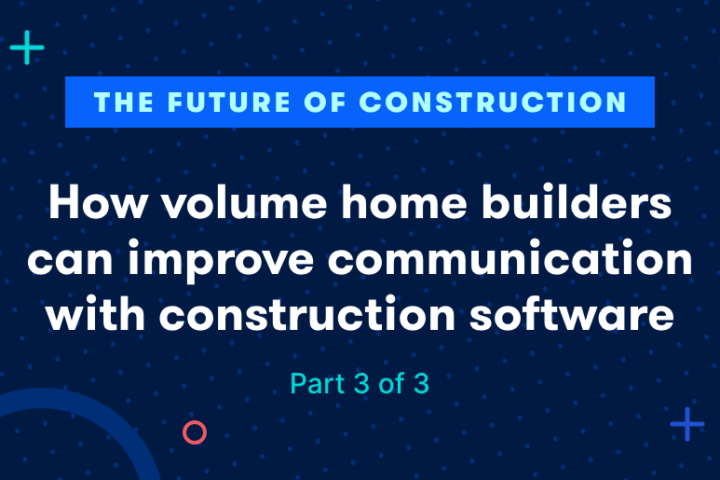 THE FUTURE OF CONSTRUCTION

How volume home builders can improve communication with construction software

Part 3 of 3